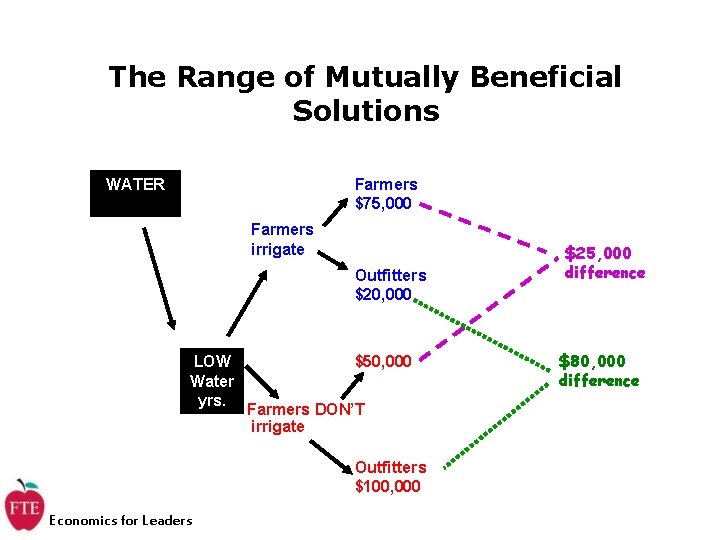 The Range of Mutually Beneficial Solutions

WATER

LOW Water yrs.

Farmers irrigate

Farmers $75,000

Outfitters $20,000

Farmers DON'T irrigate

$50,000

Outfitters $100,000

$25,000 difference

$80,000 difference

FTE

Economics for Leaders